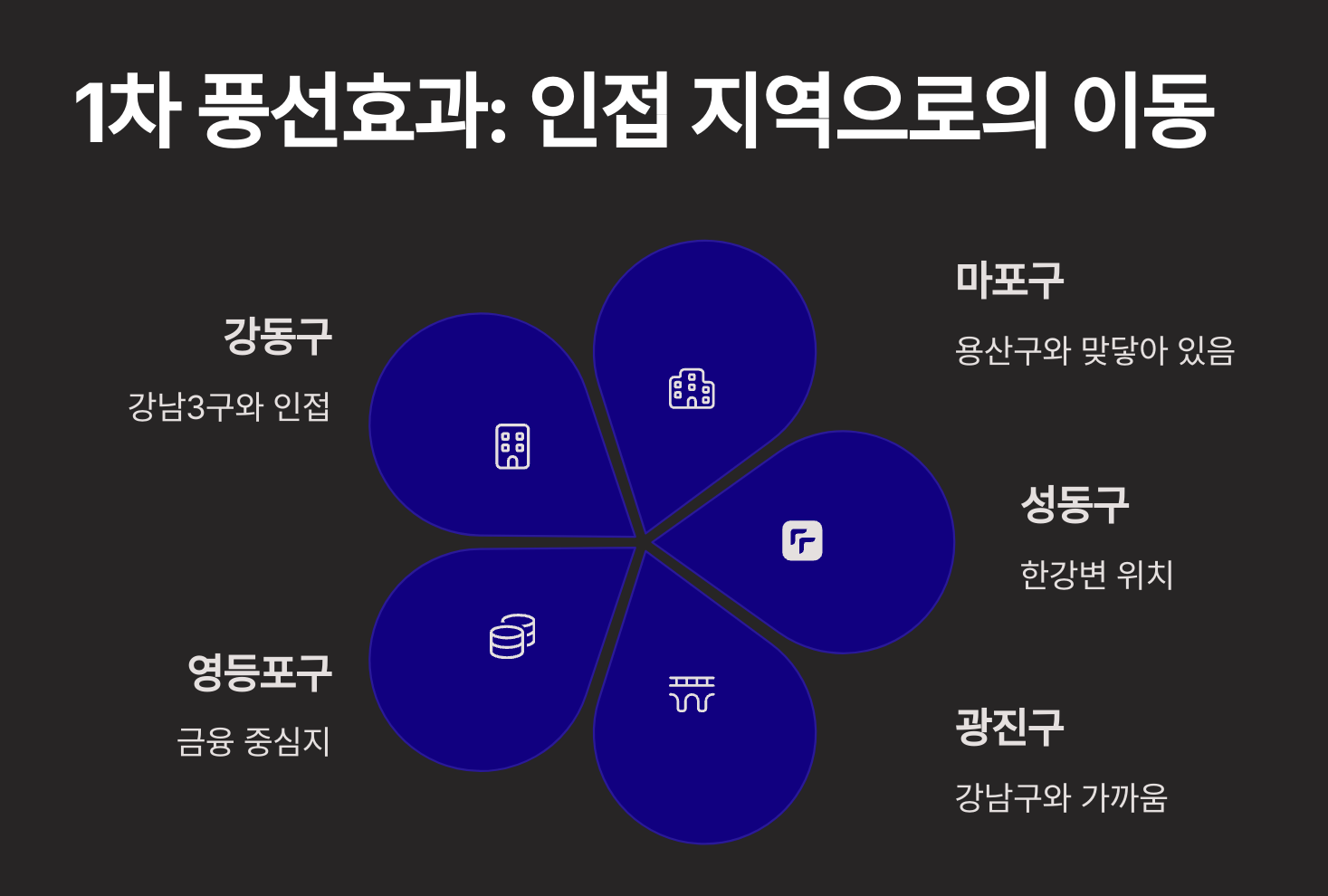 1차 풍선효과: 인접 지역으로의 이동

강동구

강남3구와 인접

마포구

용산구와 맞닿아 있음

성동구

한강변 위치

영등포구

금융 중심지

광진구

강남구와 가까움